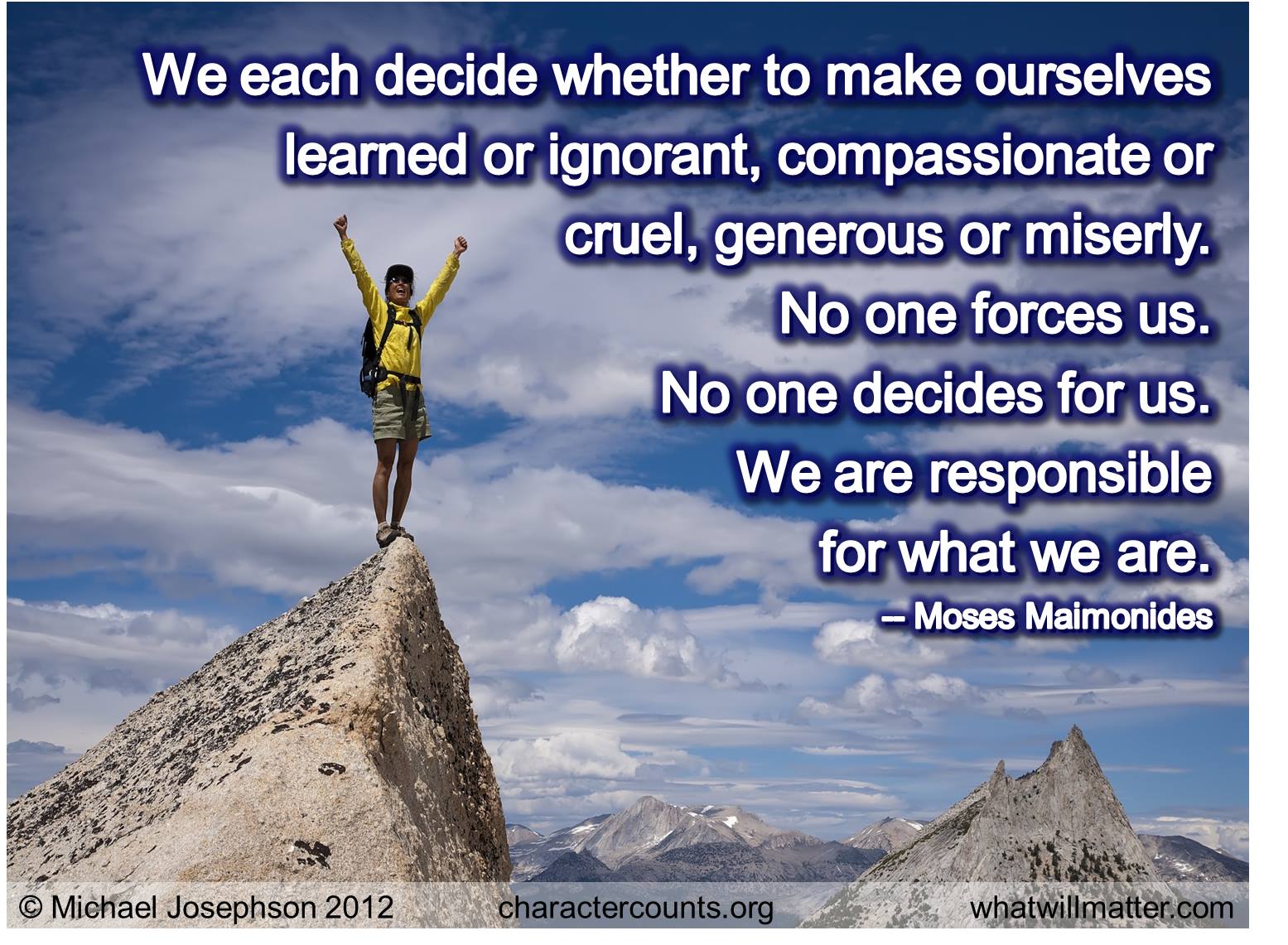 We each decide whether to make ourselves learned or ignorant, compassionate or cruel, generous or miserly.
No one forces us.
No one decides for us.
We are responsible for what we are.
– Moses Maimonides

© Michael Josephson 2012 charactercounts.org whatwillmatter.com